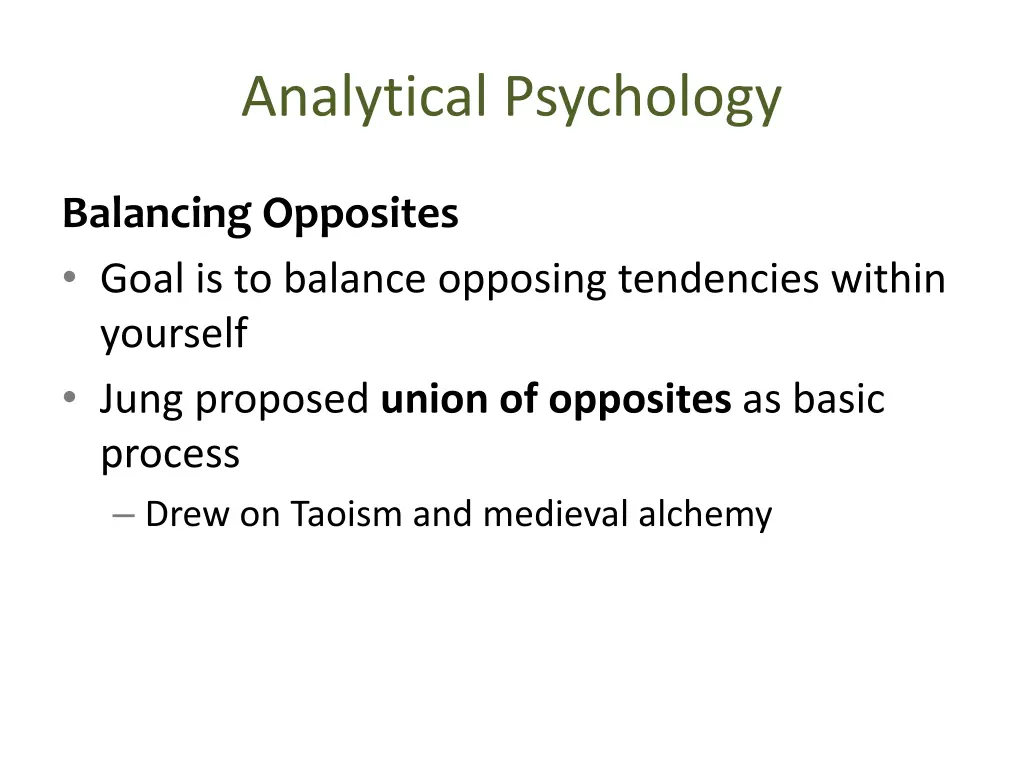 Analytical Psychology

Balancing Opposites

• Goal is to balance opposing tendencies within yourself
• Jung proposed union of opposites as basic process
  – Drew on Taoism and medieval alchemy